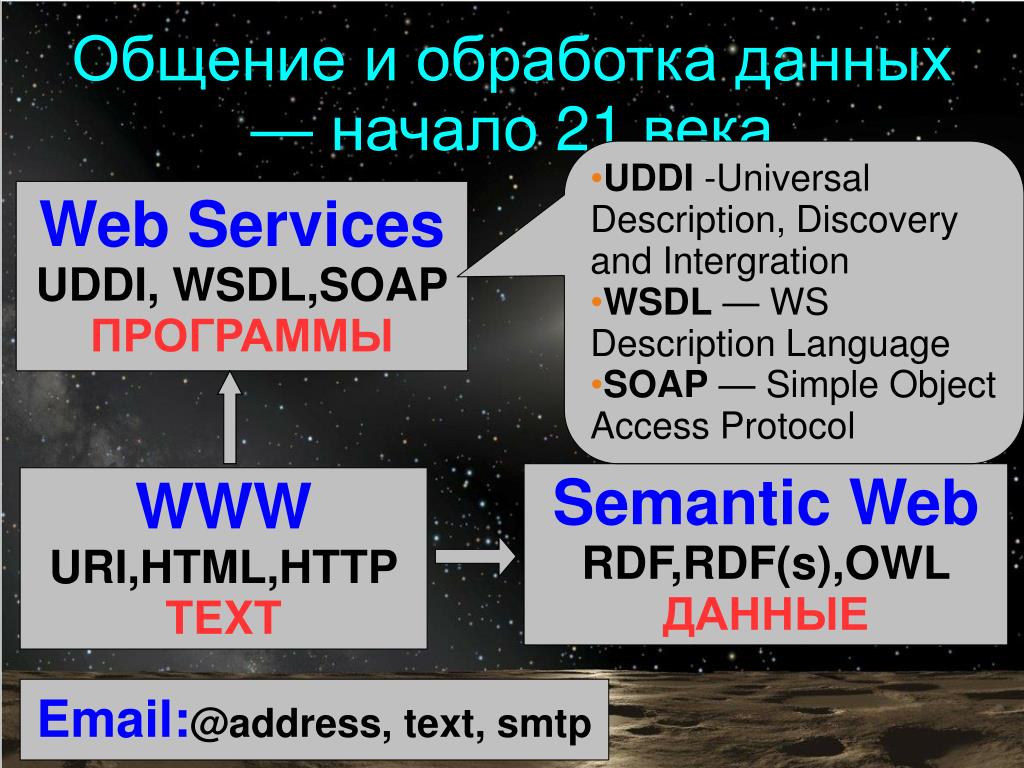 Общение и обработка данных — начало 21 века

Web Services
UDDI, WSDL,SOAP
ПРОГРАММЫ

•UDDI -Universal Description, Discovery and Intergration
•WSDL — WS Description Language
•SOAP — Simple Object Access Protocol

WWW
URI,HTML,HTTP
TEXT

Semantic Web
RDF,RDF(s),OWL
ДАННЫЕ

Email:@address, text, smtp